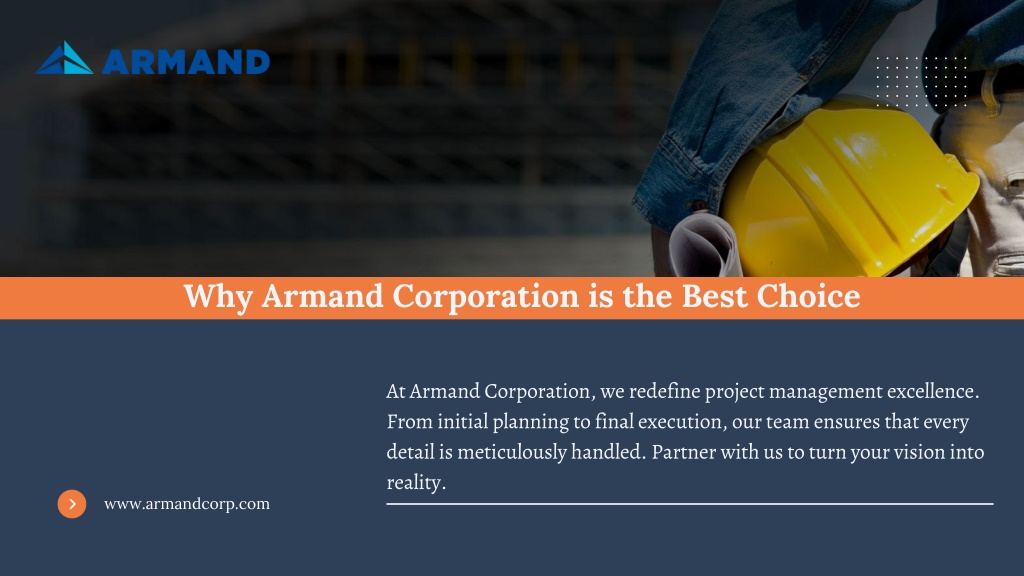 ARMAND

Why Armand Corporation is the Best Choice

At Armand Corporation, we redefine project management excellence. From initial planning to final execution, our team ensures that every detail is meticulously handled. Partner with us to turn your vision into reality.

www.armandcorp.com